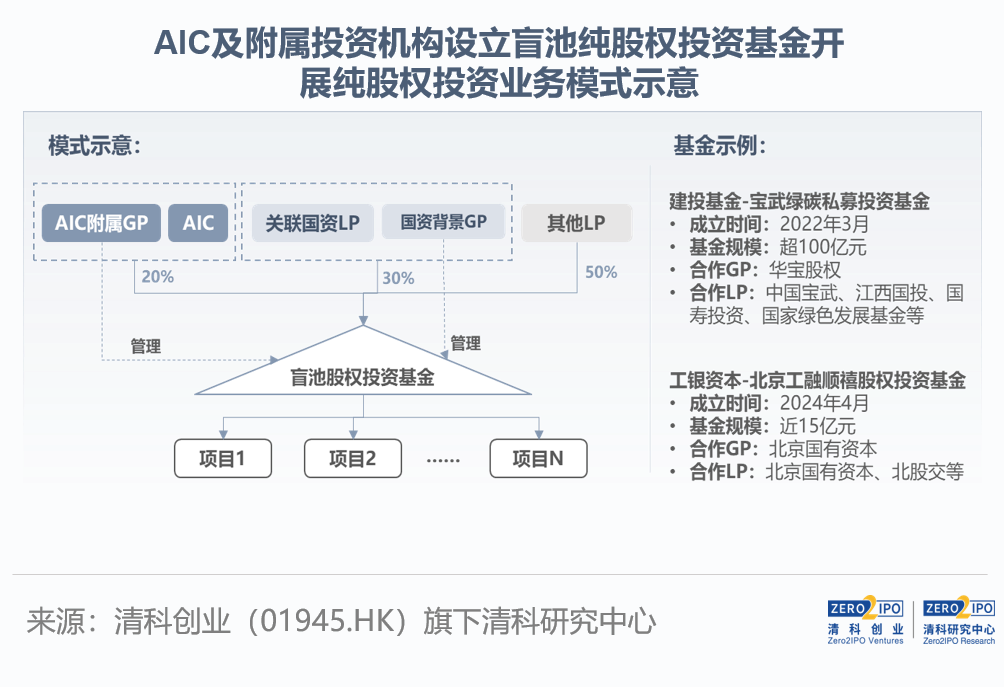 AIC及附属投资机构设立盲池纯股权投资基金开展纯股权投资业务模式示意

模式示意：

AIC附属GP　AIC　关联国资LP　国资背景GP　其他LP

20%　30%　50%

管理　管理

盲池股权投资基金

项目1　项目2　……　项目N

基金示例：

建投基金-宝武绿碳私募投资基金
• 成立时间：2022年3月
• 基金规模：超100亿元
• 合作GP：华宝股权
• 合作LP：中国宝武、江西国投、国寿投资、国家绿色发展基金等

工银资本-北京工融顺禧股权投资基金
• 成立时间：2024年4月
• 基金规模：近15亿元
• 合作GP：北京国有资本
• 合作LP：北京国有资本、北股交等

来源：清科创业（01945.HK）旗下清科研究中心

ZERO2IPO 清科创业 Zero2IPO Ventures

ZERO2IPO 清科研究中心 Zero2IPO Research